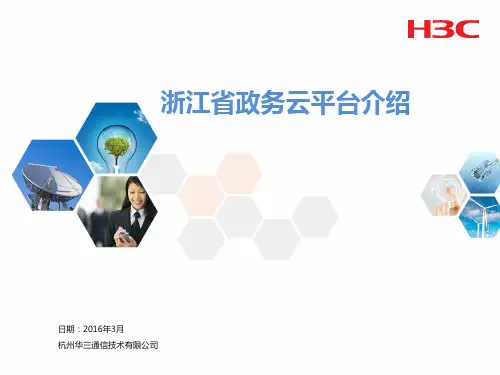 H3C

浙江省政务云平台介绍

日期：2016年3月

杭州华三通信技术有限公司